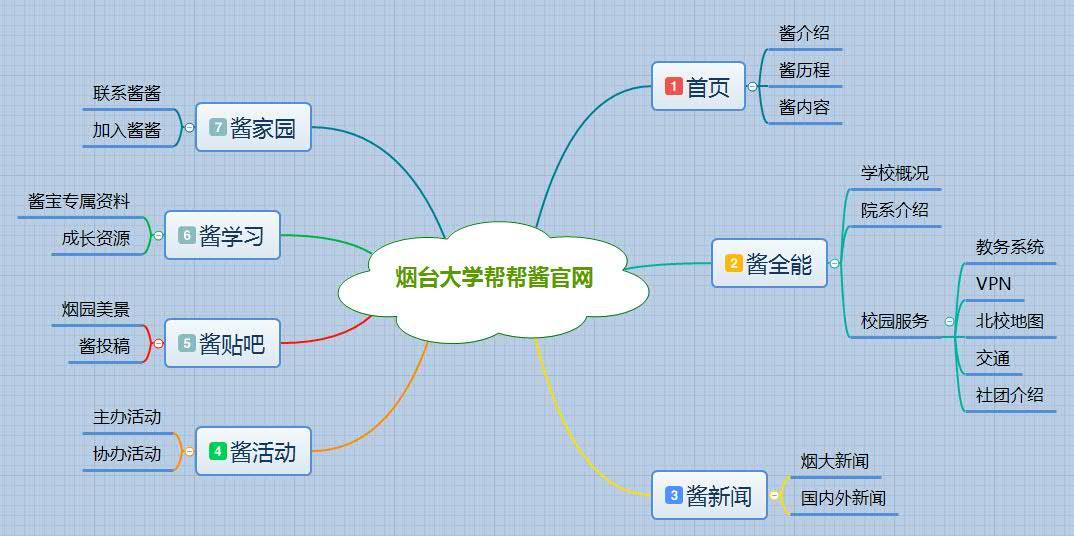 烟台大学帮帮酱官网

1 首页
酱介绍
酱历程
酱内容

2 酱全能
学校概况
院系介绍
校园服务
教务系统
VPN
北校地图
交通
社团介绍

3 酱新闻
烟大新闻
国内外新闻

4 酱活动
主办活动
协办活动

5 酱贴吧
烟园美景
酱投稿

6 酱学习
酱宝专属资料
成长资源

7 酱家园
联系酱酱
加入酱酱